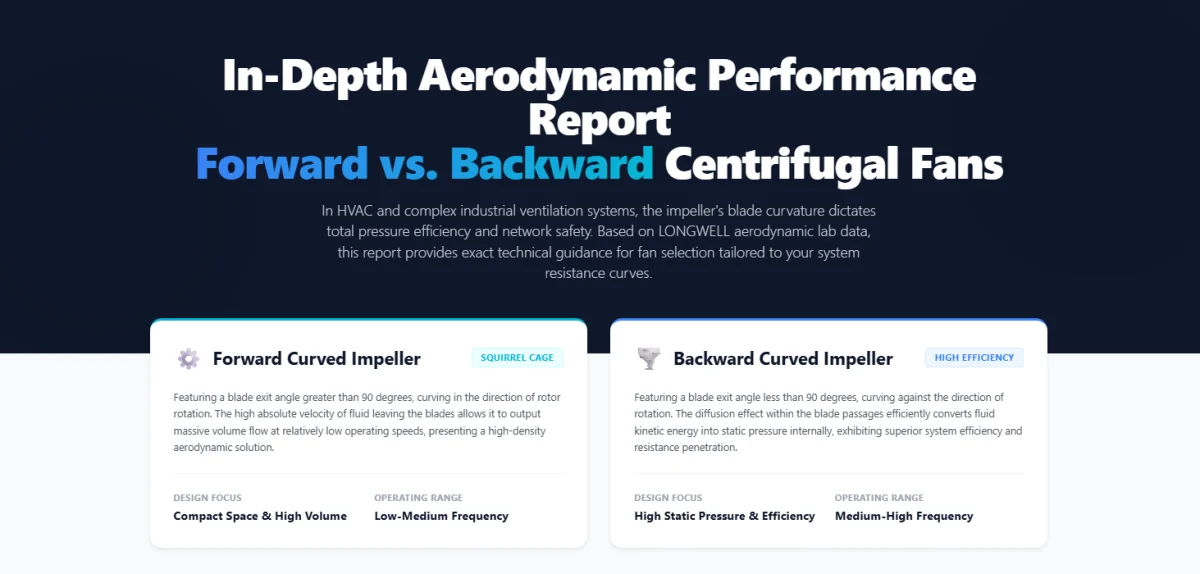 In-Depth Aerodynamic Performance Report
Forward vs. Backward Centrifugal Fans

In HVAC and complex industrial ventilation systems, the impeller's blade curvature dictates total pressure efficiency and network safety. Based on LONGWELL aerodynamic lab data, this report provides exact technical guidance for fan selection tailored to your system resistance curves.

Forward Curved Impeller
SQUIRREL CAGE

Featuring a blade exit angle greater than 90 degrees, curving in the direction of rotor rotation. The high absolute velocity of fluid leaving the blades allows it to output massive volume flow at relatively low operating speeds, presenting a high-density aerodynamic solution.

DESIGN FOCUS
Compact Space & High Volume

OPERATING RANGE
Low-Medium Frequency

Backward Curved Impeller
HIGH EFFICIENCY

Featuring a blade exit angle less than 90 degrees, curving against the direction of rotation. The diffusion effect within the blade passages efficiently converts fluid kinetic energy into static pressure internally, exhibiting superior system efficiency and resistance penetration.

DESIGN FOCUS
High Static Pressure & Efficiency

OPERATING RANGE
Medium-High Frequency